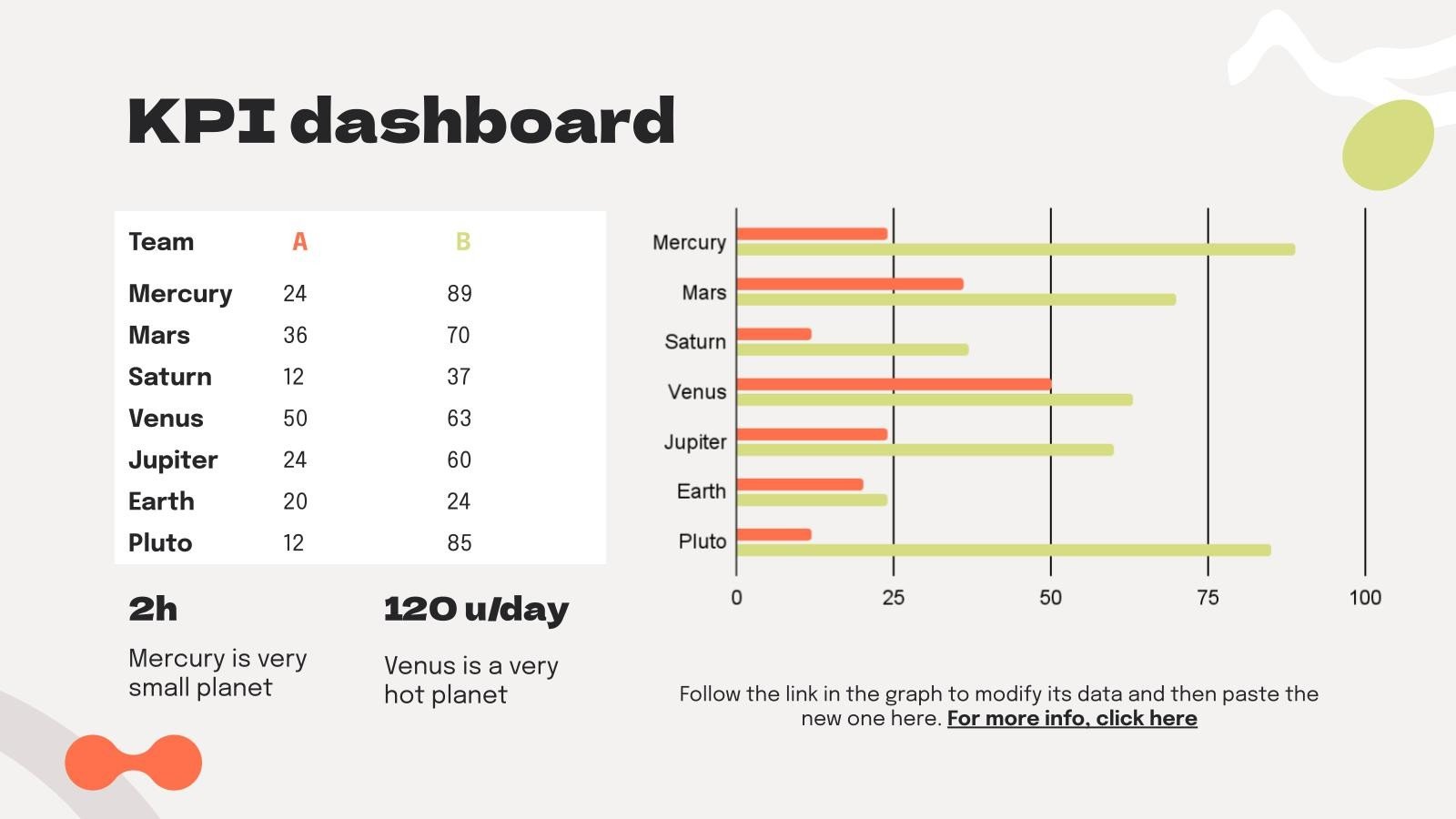 KPI dashboard

| Team | A | B |
|---|---|---|
| Mercury | 24 | 89 |
| Mars | 36 | 70 |
| Saturn | 12 | 37 |
| Venus | 50 | 63 |
| Jupiter | 24 | 60 |
| Earth | 20 | 24 |
| Pluto | 12 | 85 |

2h

Mercury is very small planet

120 u/day

Venus is a very hot planet

Mercury
Mars
Saturn
Venus
Jupiter
Earth
Pluto
0
25
50
75
100

Follow the link in the graph to modify its data and then paste the new one here. For more info, click here